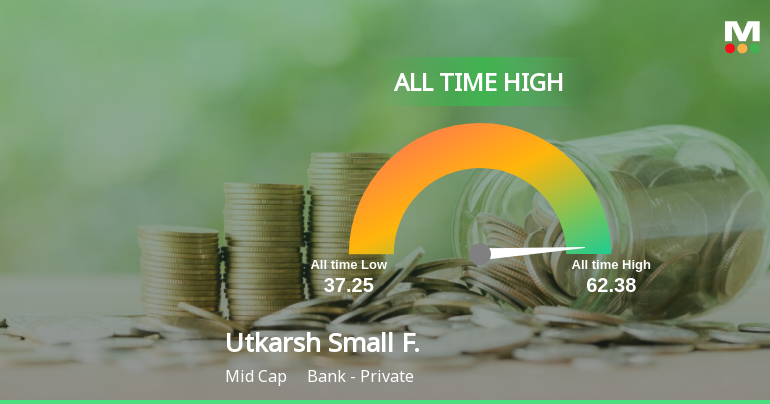 M

ALL TIME HIGH

All time Low
37.25

All time High
62.38

Utkarsh Small F.

Mid Cap Bank - Private